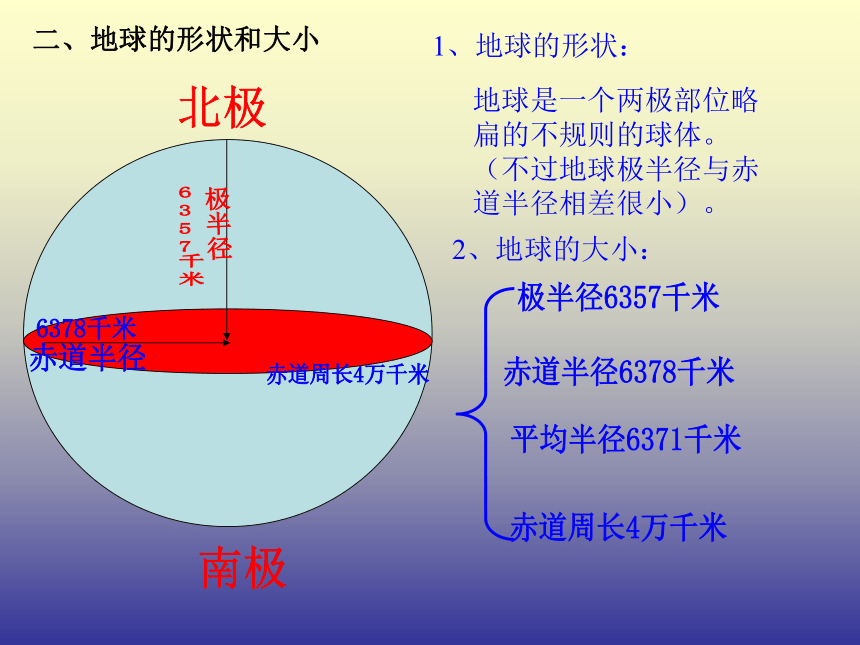 二、地球的形状和大小

北极

6357千米

极半径

6378千米

赤道半径

赤道周长4万千米

南极

1、地球的形状：

地球是一个两极部位略扁的不规则的球体。（不过地球极半径与赤道半径相差很小）。

2、地球的大小：

极半径6357千米

赤道半径6378千米

平均半径6371千米

赤道周长4万千米